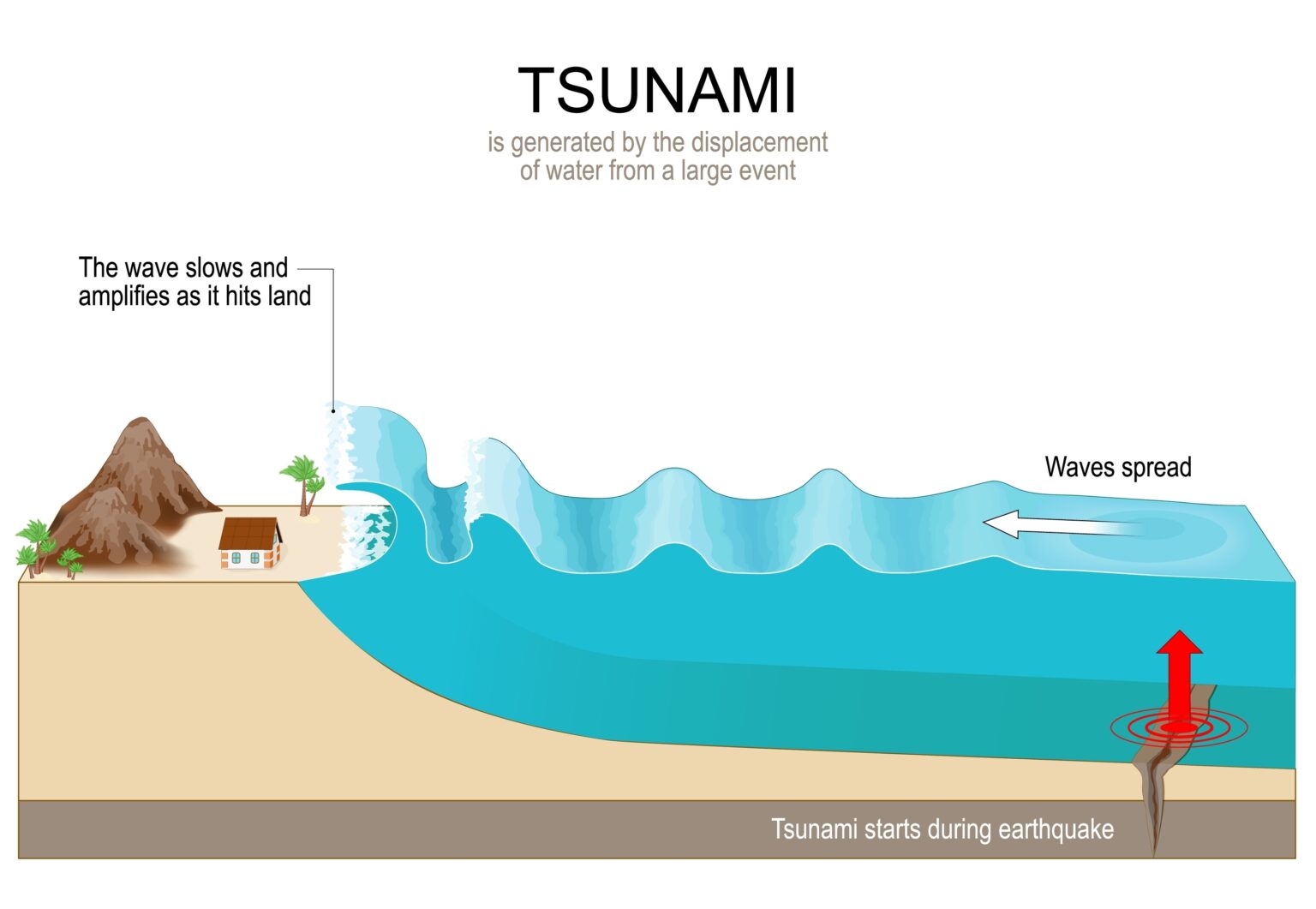 TSUNAMI

is generated by the displacement of water from a large event

The wave slows and amplifies as it hits land

Waves spread

Tsunami starts during earthquake